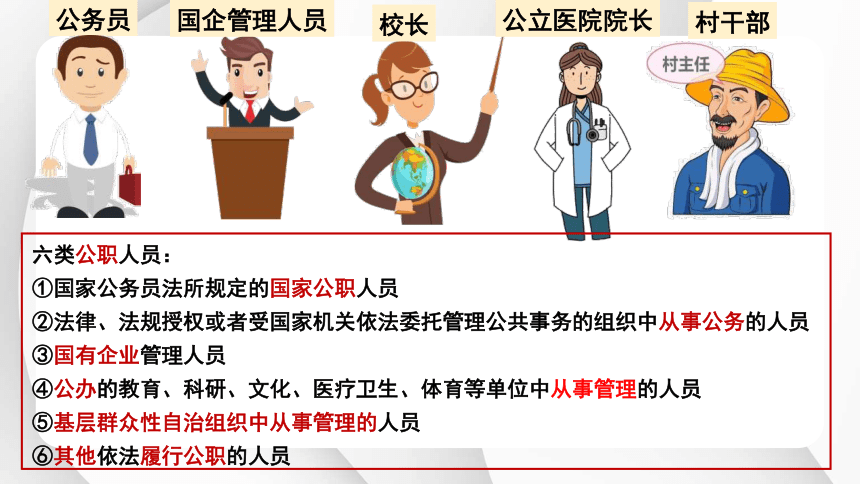 公务员　国企管理人员　校长　公立医院院长　村干部

村主任

六类公职人员：
①国家公务员法所规定的国家公职人员
②法律、法规授权或者受国家机关依法委托管理公共事务的组织中从事公务的人员
③国有企业管理人员
④公办的教育、科研、文化、医疗卫生、体育等单位中从事管理的人员
⑤基层群众性自治组织中从事管理的人员
⑥其他依法履行公职的人员